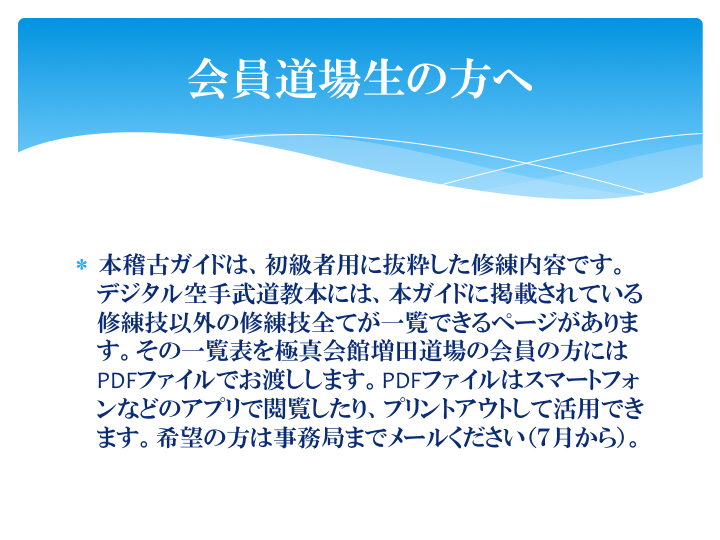 会員道場生の方へ

＊ 本稽古ガイドは、初級者用に抜粋した修練内容です。デジタル空手武道教本には、本ガイドに掲載されている修練技以外の修練技全てが一覧できるページがあります。その一覧表を極真会館増田道場の会員の方にはPDFファイルでお渡しします。PDFファイルはスマートフォンなどのアプリで閲覧したり、プリントアウトして活用できます。希望の方は事務局までメールください（7月から）。